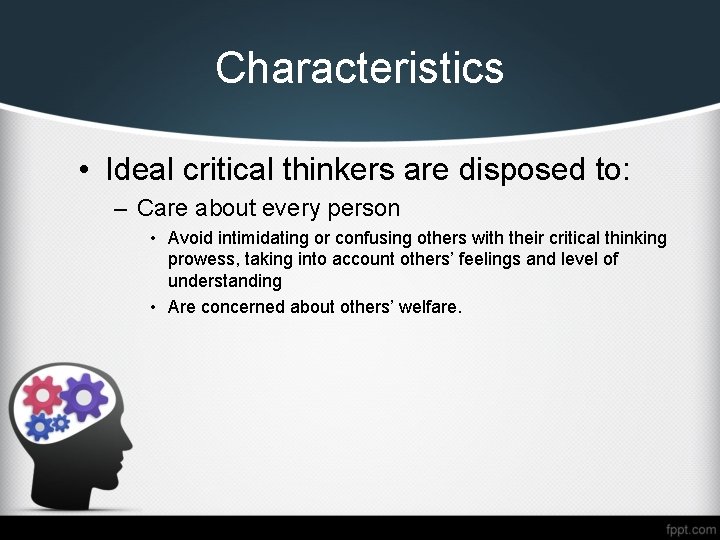 Characteristics

• Ideal critical thinkers are disposed to:

– Care about every person

• Avoid intimidating or confusing others with their critical thinking prowess, taking into account others' feelings and level of understanding

• Are concerned about others' welfare.

fppt.com